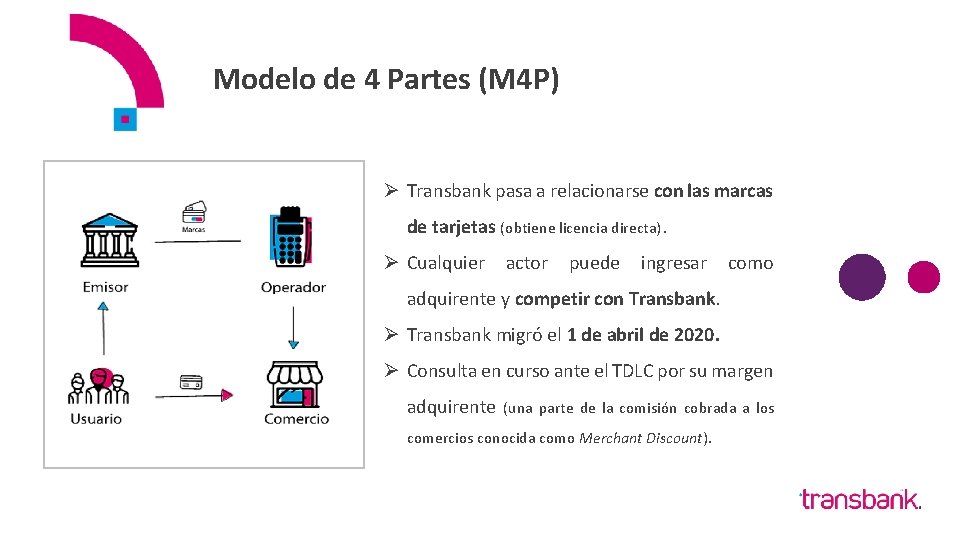 Modelo de 4 Partes (M4P)

Marcas

Emisor

Operador

Usuario

Comercio

➢ Transbank pasa a relacionarse con las marcas de tarjetas (obtiene licencia directa).

➢ Cualquier actor puede ingresar como adquirente y competir con Transbank.

➢ Transbank migró el 1 de abril de 2020.

➢ Consulta en curso ante el TDLC por su margen adquirente (una parte de la comisión cobrada a los comercios conocida como Merchant Discount).

transbank.